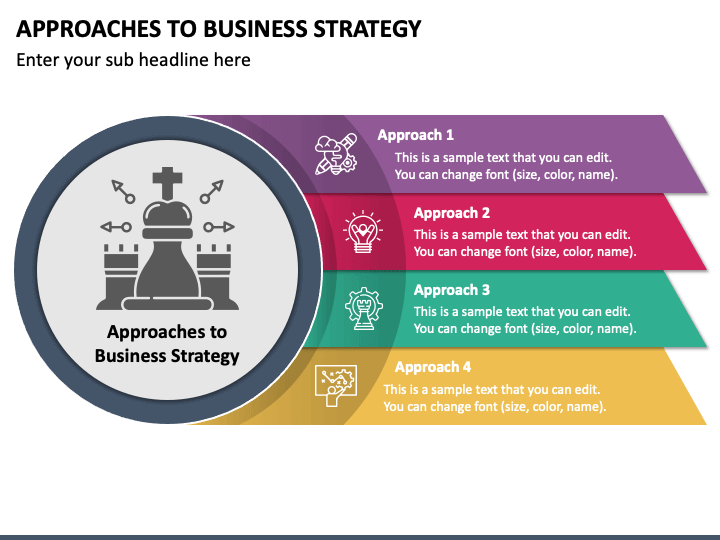 APPROACHES TO BUSINESS STRATEGY

Enter your sub headline here

Approaches to Business Strategy

Approach 1

This is a sample text that you can edit. You can change font (size, color, name).

Approach 2

This is a sample text that you can edit. You can change font (size, color, name).

Approach 3

This is a sample text that you can edit. You can change font (size, color, name).

Approach 4

This is a sample text that you can edit. You can change font (size, color, name).